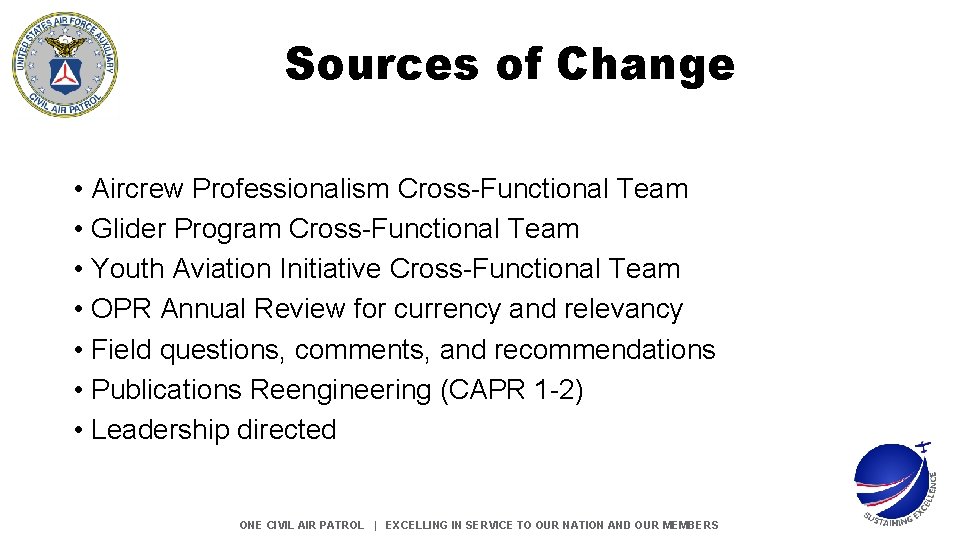 UNITED STATES AIR FORCE AUXILIARY
CIVIL AIR PATROL

Sources of Change

• Aircrew Professionalism Cross-Functional Team
• Glider Program Cross-Functional Team
• Youth Aviation Initiative Cross-Functional Team
• OPR Annual Review for currency and relevancy
• Field questions, comments, and recommendations
• Publications Reengineering (CAPR 1-2)
• Leadership directed

SUSTAINING EXCELLENCE

ONE CIVIL AIR PATROL | EXCELLING IN SERVICE TO OUR NATION AND OUR MEMBERS